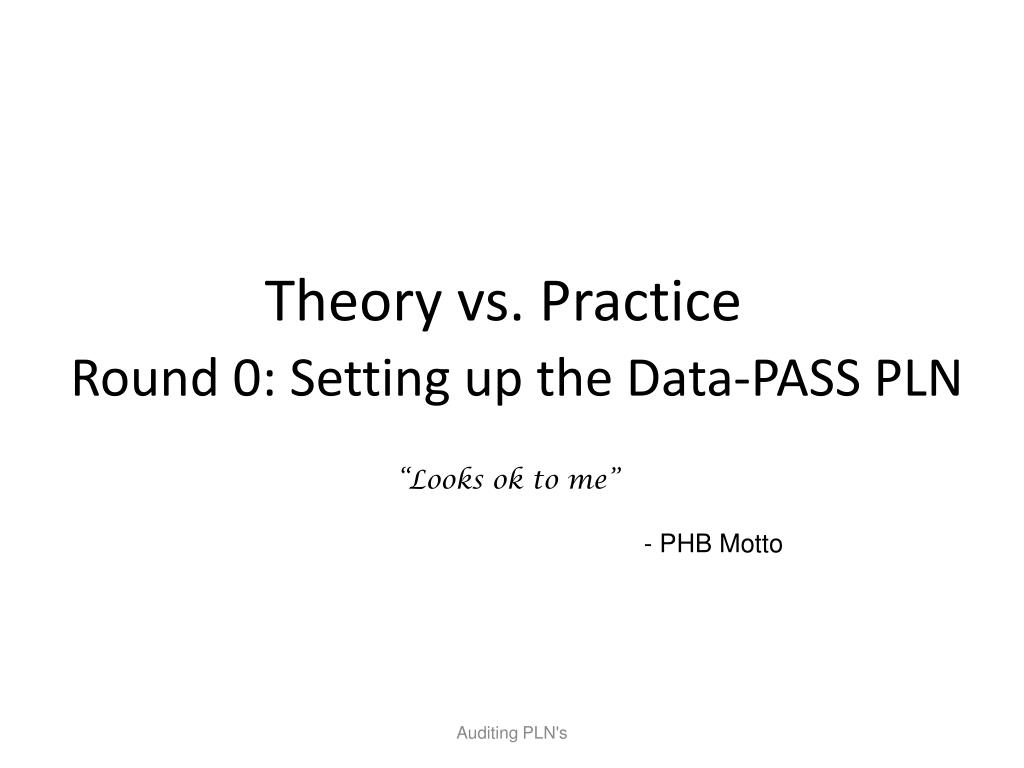 Theory vs. Practice
Round 0: Setting up the Data-PASS PLN

“Looks ok to me”

- PHB Motto

Auditing PLN's